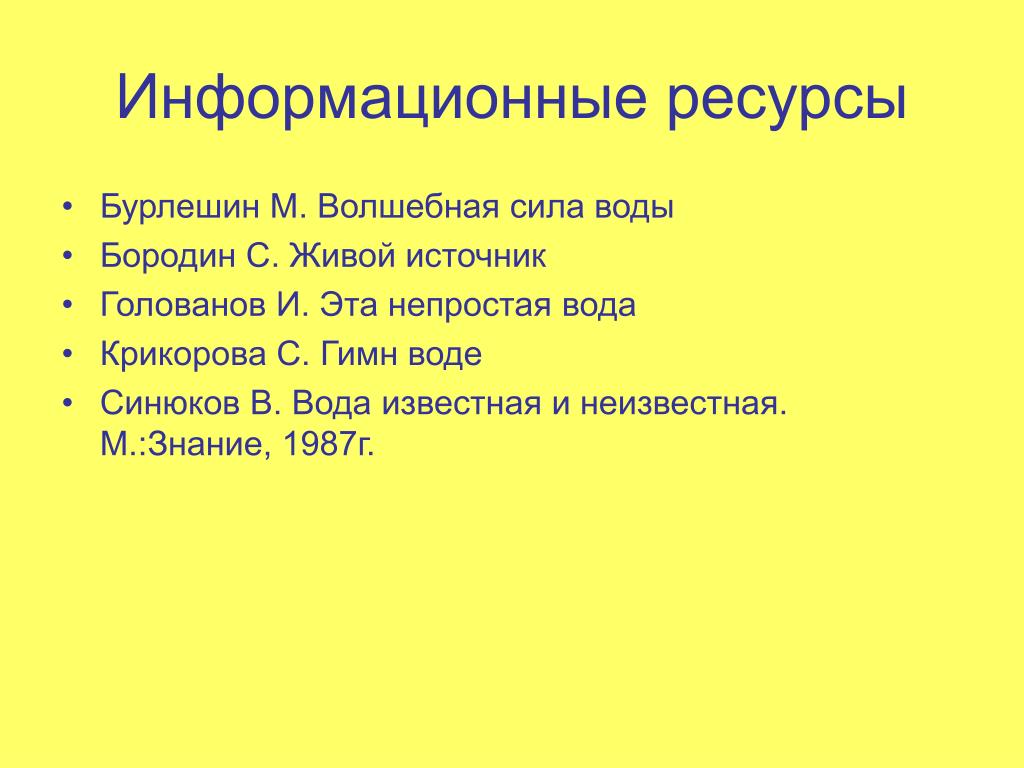 Информационные ресурсы

• Бурлешин М. Волшебная сила воды
• Бородин С. Живой источник
• Голованов И. Эта непростая вода
• Крикорова С. Гимн воде
• Синюков В. Вода известная и неизвестная. М.:Знание, 1987г.